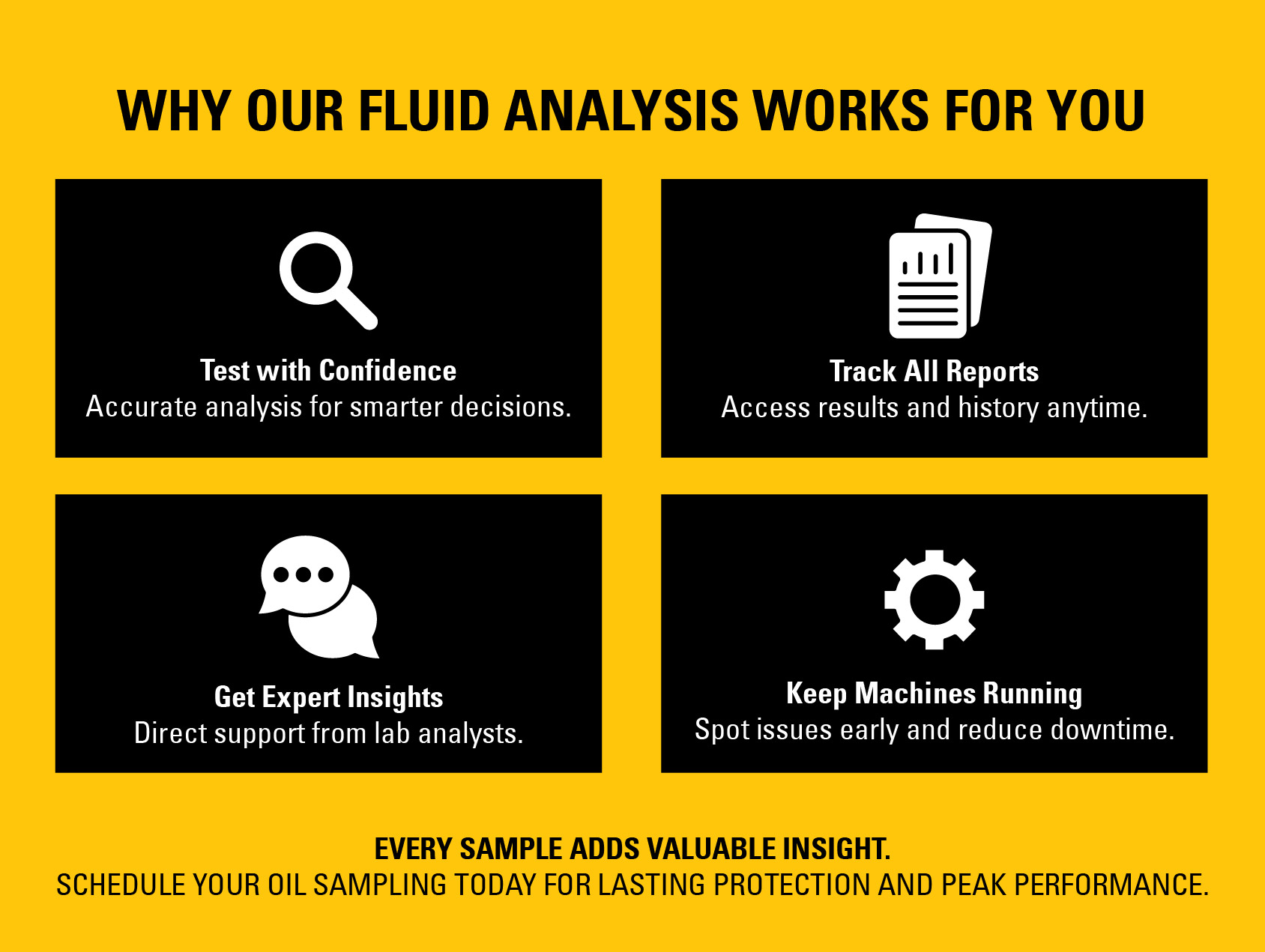 WHY OUR FLUID ANALYSIS WORKS FOR YOU

Test with Confidence
Accurate analysis for smarter decisions.

Track All Reports
Access results and history anytime.

Get Expert Insights
Direct support from lab analysts.

Keep Machines Running
Spot issues early and reduce downtime.

EVERY SAMPLE ADDS VALUABLE INSIGHT.
SCHEDULE YOUR OIL SAMPLING TODAY FOR LASTING PROTECTION AND PEAK PERFORMANCE.